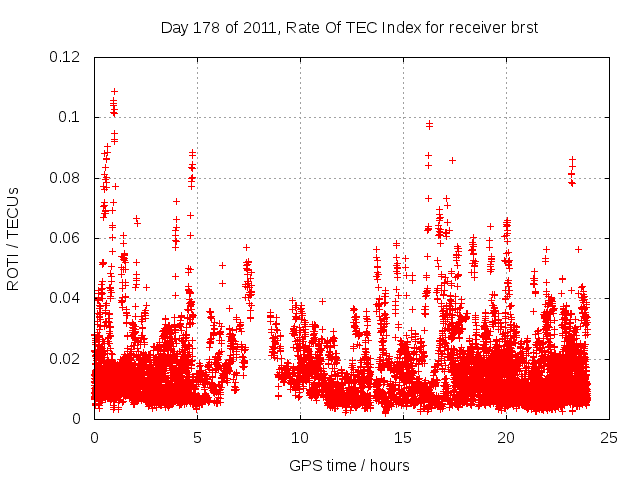 Day 178 of 2011, Rate Of TEC Index for receiver brst

ROTI / TECUs

0.12
0.1
0.08
0.06
0.04
0.02
0

0
5
10
15
20
25

GPS time / hours